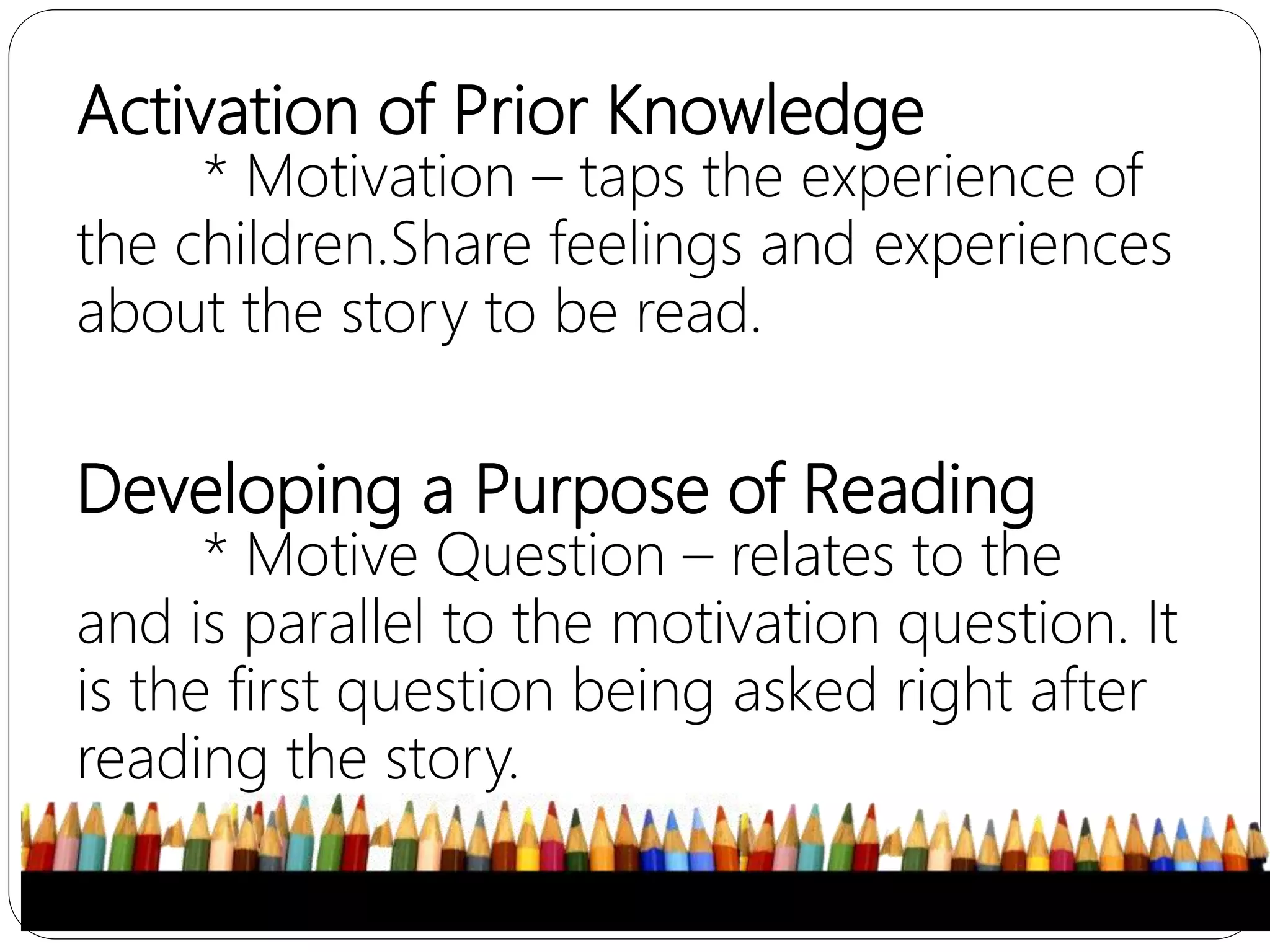 Activation of Prior Knowledge
* Motivation – taps the experience of the children.Share feelings and experiences about the story to be read.

Developing a Purpose of Reading
* Motive Question – relates to the and is parallel to the motivation question. It is the first question being asked right after reading the story.